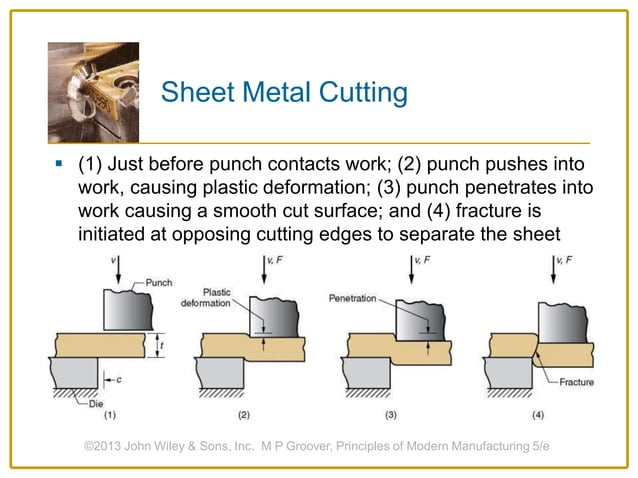 Sheet Metal Cutting

▪ (1) Just before punch contacts work; (2) punch pushes into work, causing plastic deformation; (3) punch penetrates into work causing a smooth cut surface; and (4) fracture is initiated at opposing cutting edges to separate the sheet

v
Punch
t
c
Die
(1)

v, F
Plastic deformation
(2)

v, F
Penetration
(3)

v, F
Fracture
(4)

©2013 John Wiley & Sons, Inc. M P Groover, Principles of Modern Manufacturing 5/e